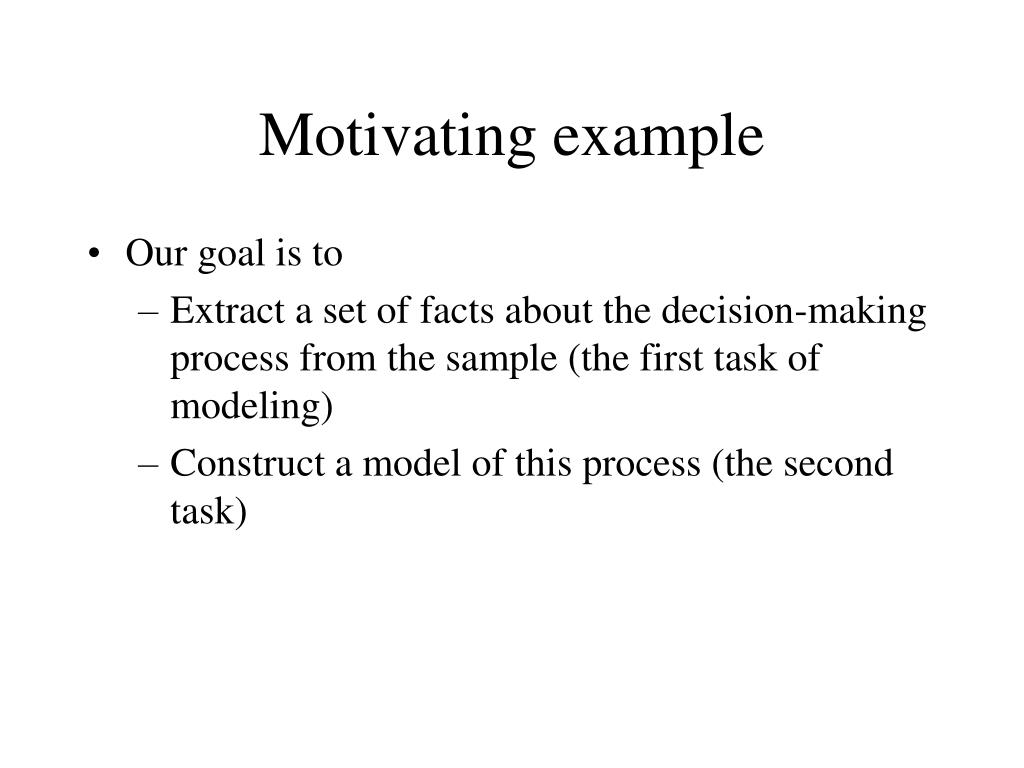 Motivating example

• Our goal is to

– Extract a set of facts about the decision-making process from the sample (the first task of modeling)

– Construct a model of this process (the second task)